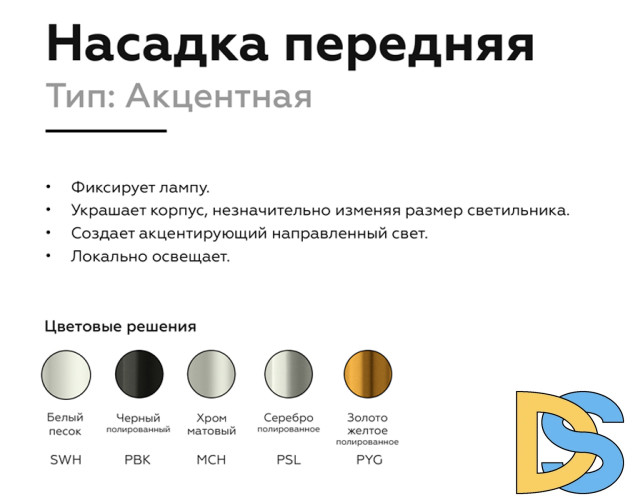 Насадка передняя

Тип: Акцентная

• Фиксирует лампу.
• Украшает корпус, незначительно изменяя размер светильника.
• Создает акцентирующий направленный свет.
• Локально освещает.

Цветовые решения

Белый песок
SWH

Черный полированный
PBK

Хром матовый
MCH

Серебро полированное
PSL

Золото желтое полированное
PYG

DS